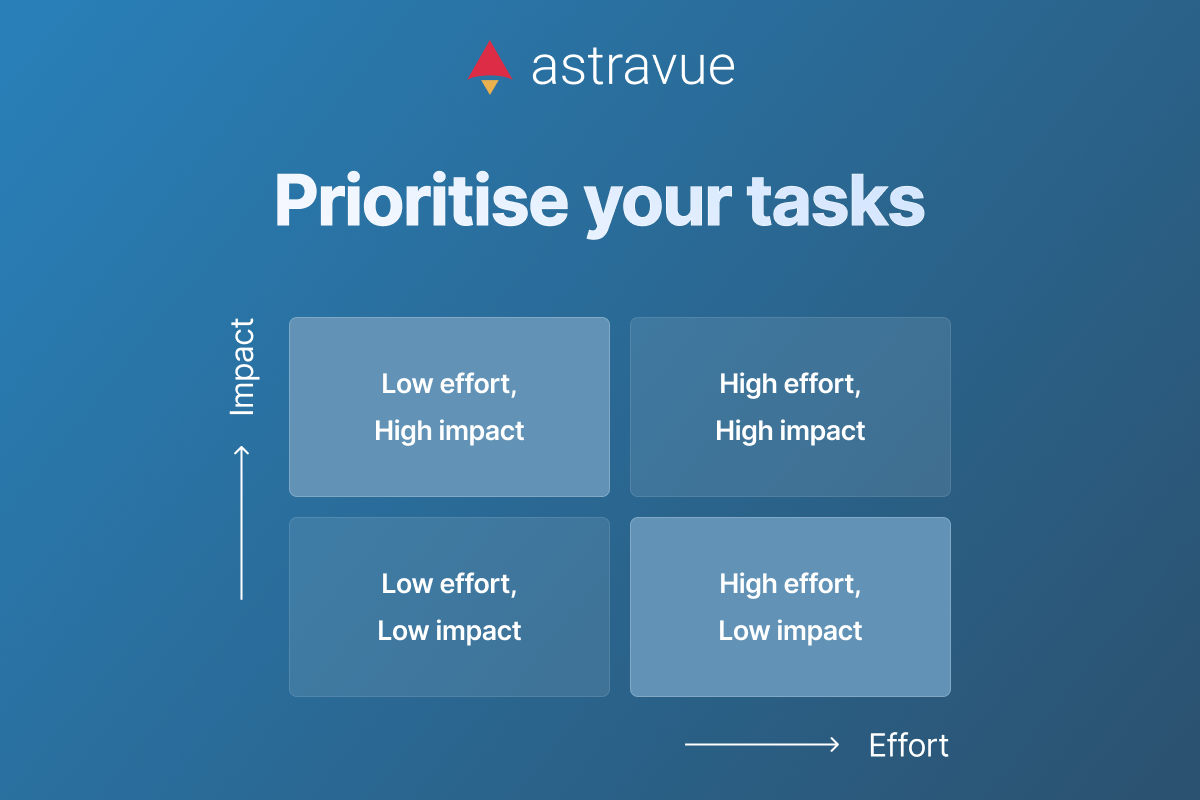 astravue

Prioritise your tasks

Impact

Low effort,
High impact

High effort,
High impact

Low effort,
Low impact

High effort,
Low impact

Effort